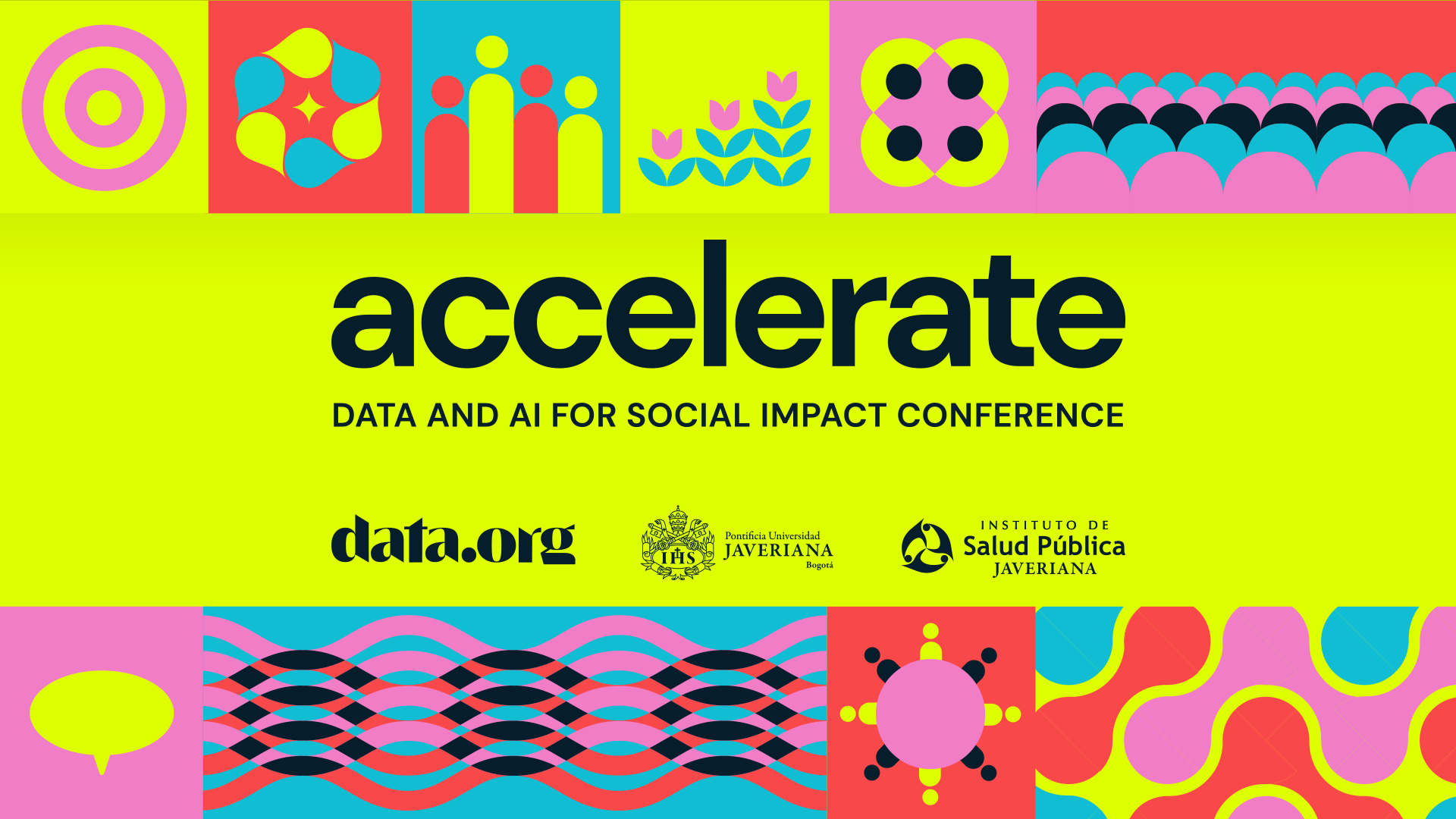 accelerate

DATA AND AI FOR SOCIAL IMPACT CONFERENCE

data.org

IHS Pontificia Universidad JAVERIANA Bogotá

INSTITUTO DE Salud Pública JAVERIANA